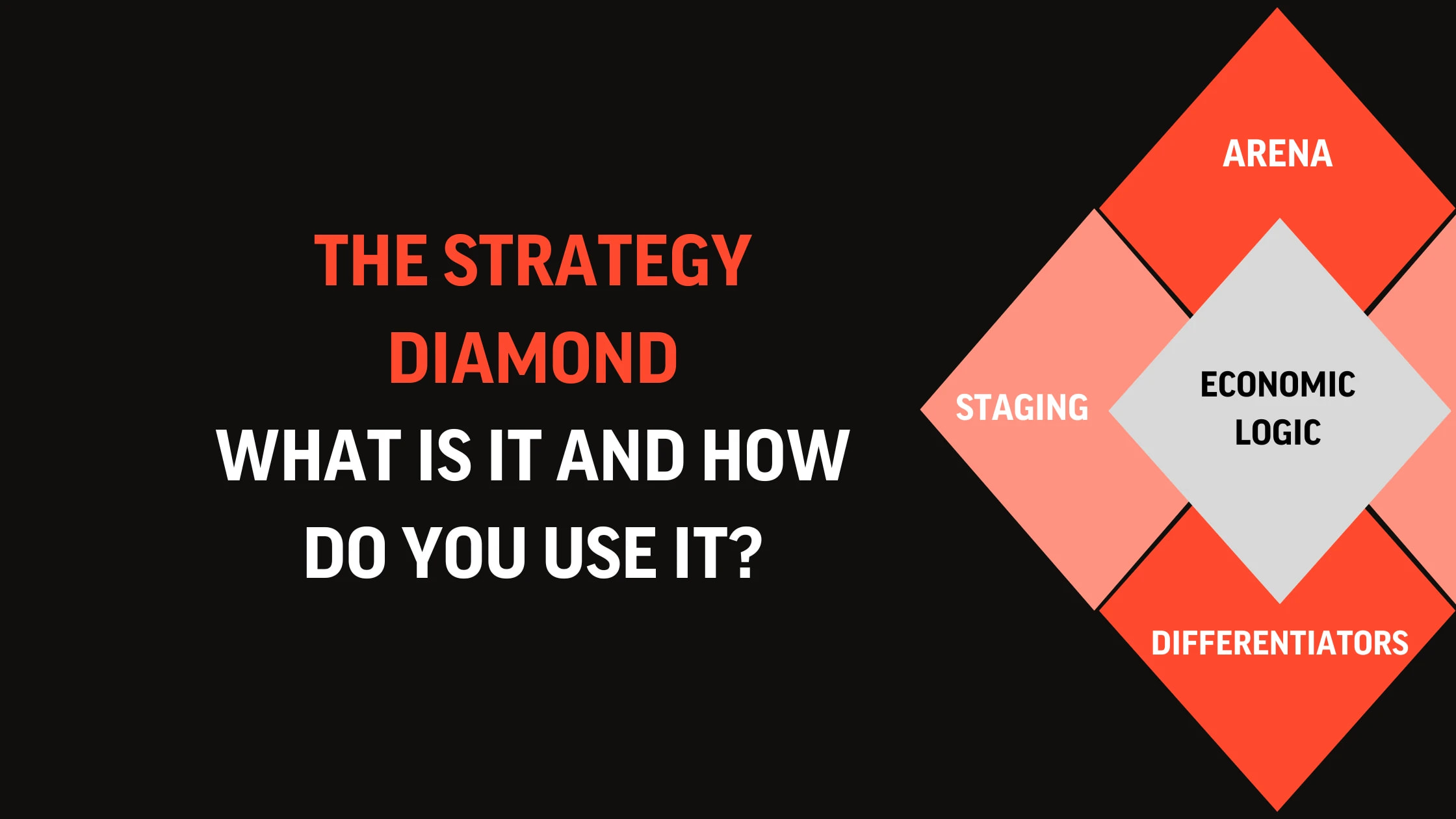 THE STRATEGY DIAMOND
WHAT IS IT AND HOW DO YOU USE IT?

ARENA
STAGING
ECONOMIC LOGIC
DIFFERENTIATORS